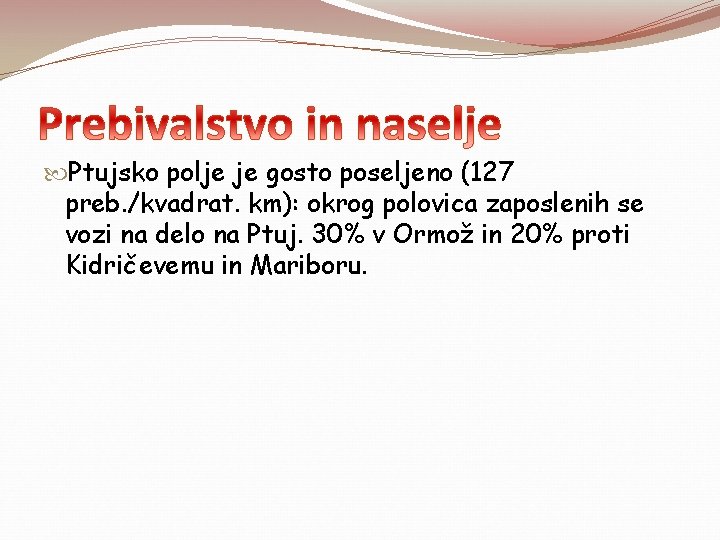 Prebivalstvo in naselje

Ptujsko polje je gosto poseljeno (127 preb./kvadrat. km): okrog polovica zaposlenih se vozi na delo na Ptuj. 30% v Ormož in 20% proti Kidričevemu in Mariboru.